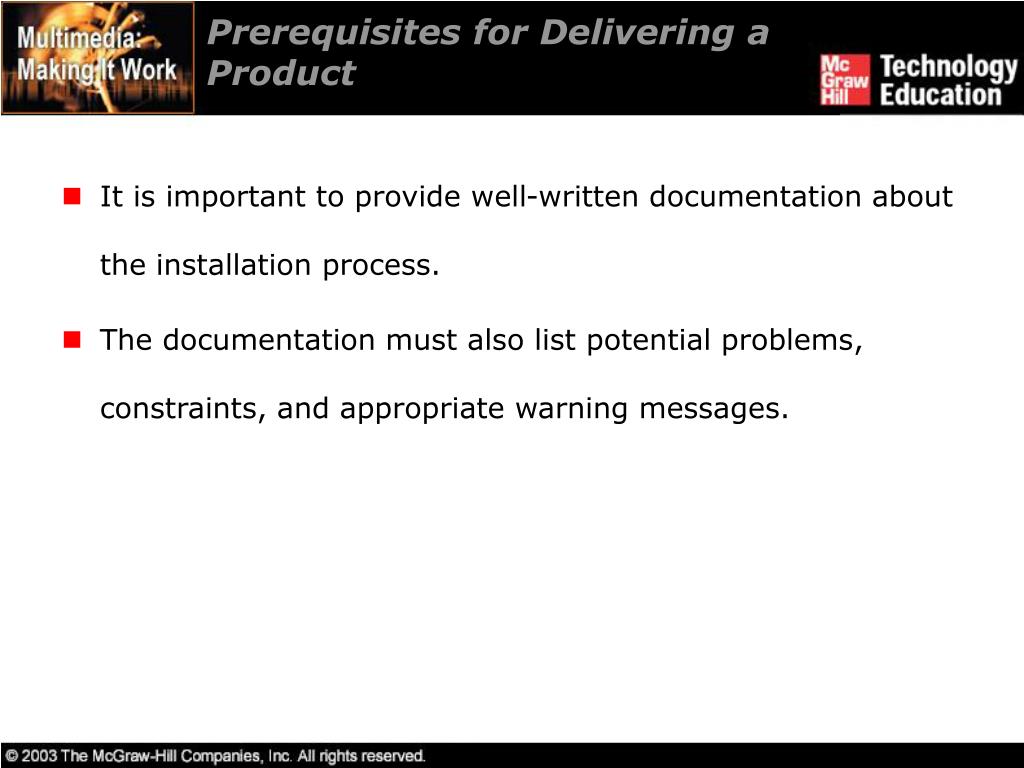 Multimedia: Making It Work

Prerequisites for Delivering a Product

Mc Graw Hill Technology Education

It is important to provide well-written documentation about the installation process.

The documentation must also list potential problems, constraints, and appropriate warning messages.

© 2003 The McGraw-Hill Companies, Inc. All rights reserved.